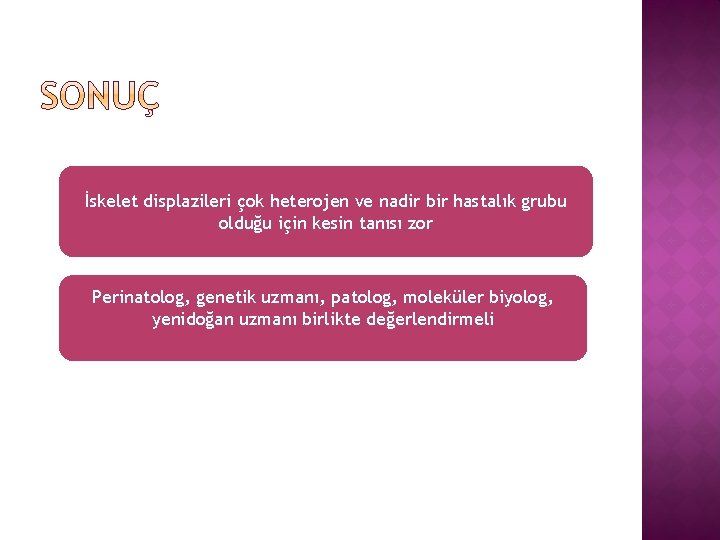 SONUÇ

İskelet displazileri çok heterojen ve nadir bir hastalık grubu olduğu için kesin tanısı zor

Perinatolog, genetik uzmanı, patolog, moleküler biyolog, yenidoğan uzmanı birlikte değerlendirmeli